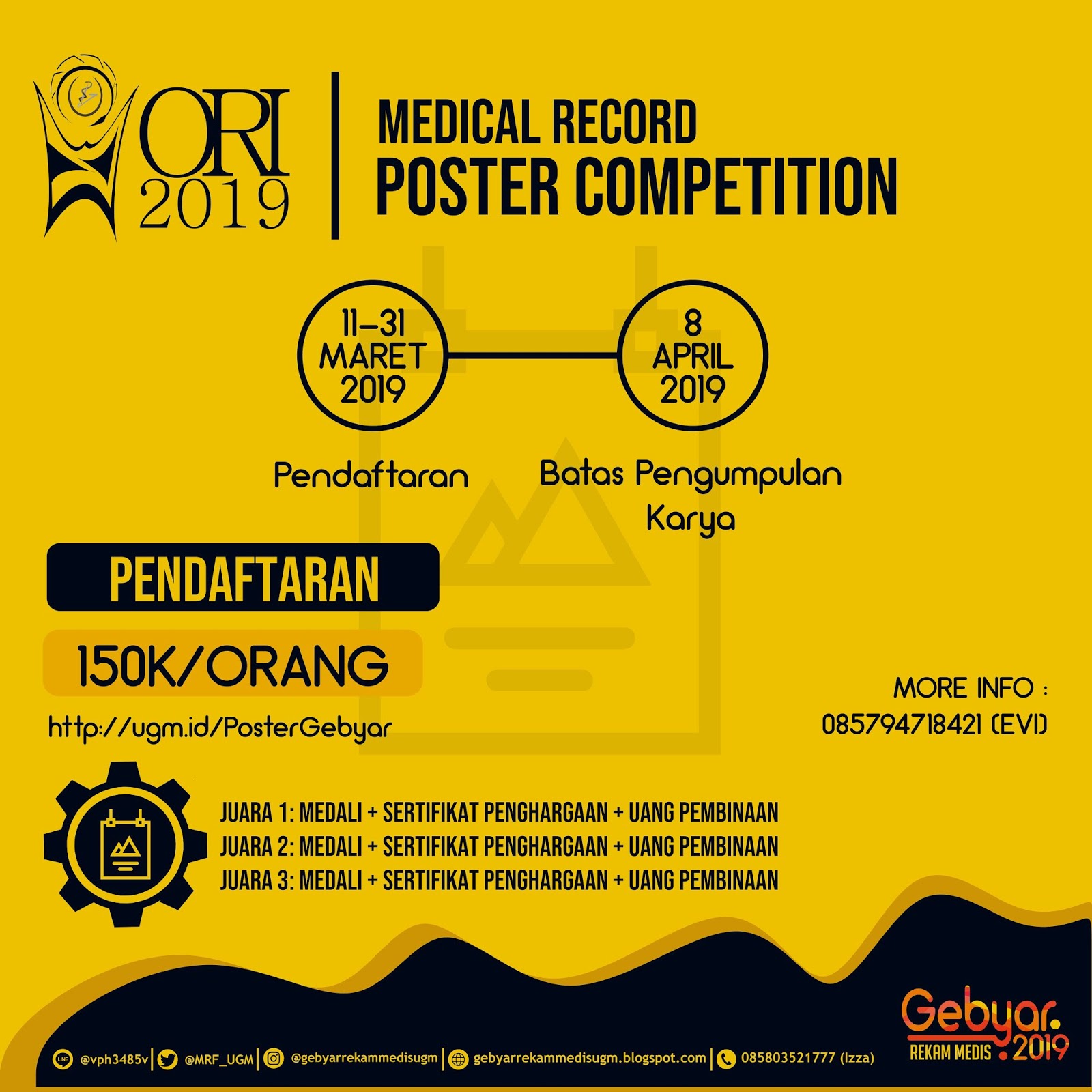 ORI 2019

MEDICAL RECORD
POSTER COMPETITION

11-31 MARET 2019

8 APRIL 2019

Pendaftaran

Batas Pengumpulan Karya

PENDAFTARAN

150K/ORANG

http://ugm.id/PosterGebyar

MORE INFO :
085794718421 (EVI)

JUARA 1: MEDALI + SERTIFIKAT PENGHARGAAN + UANG PEMBINAAN
JUARA 2: MEDALI + SERTIFIKAT PENGHARGAAN + UANG PEMBINAAN
JUARA 3: MEDALI + SERTIFIKAT PENGHARGAAN + UANG PEMBINAAN

LINE @vph3485v | @MRF_UGM | @gebyarrekammedisugm | gebyarrekammedisugm.blogspot.com | 085803521777 (Izza)

Gebyar. REKAM MEDIS 2019